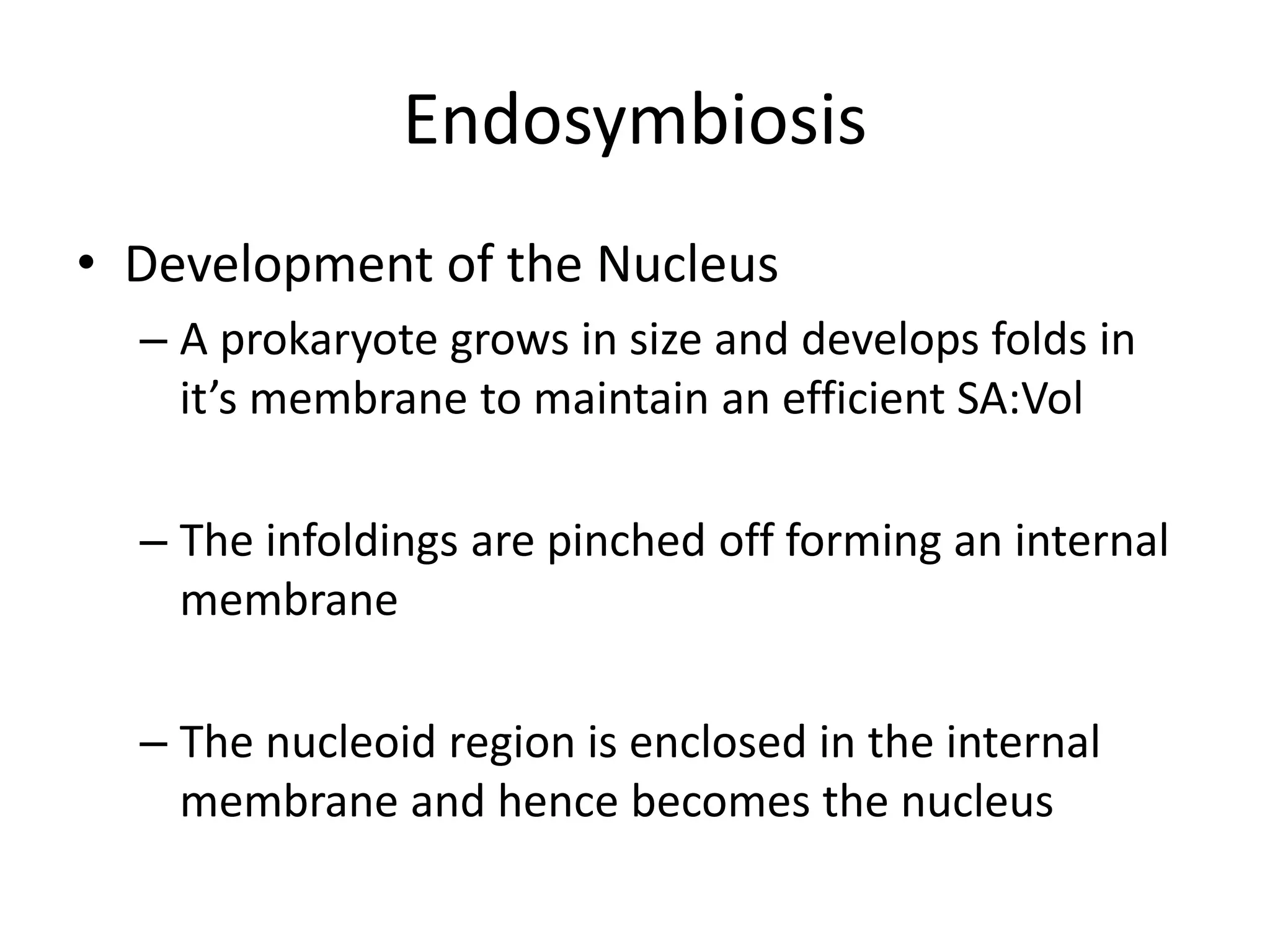 Endosymbiosis

• Development of the Nucleus

– A prokaryote grows in size and develops folds in it’s membrane to maintain an efficient SA:Vol

– The infoldings are pinched off forming an internal membrane

– The nucleoid region is enclosed in the internal membrane and hence becomes the nucleus